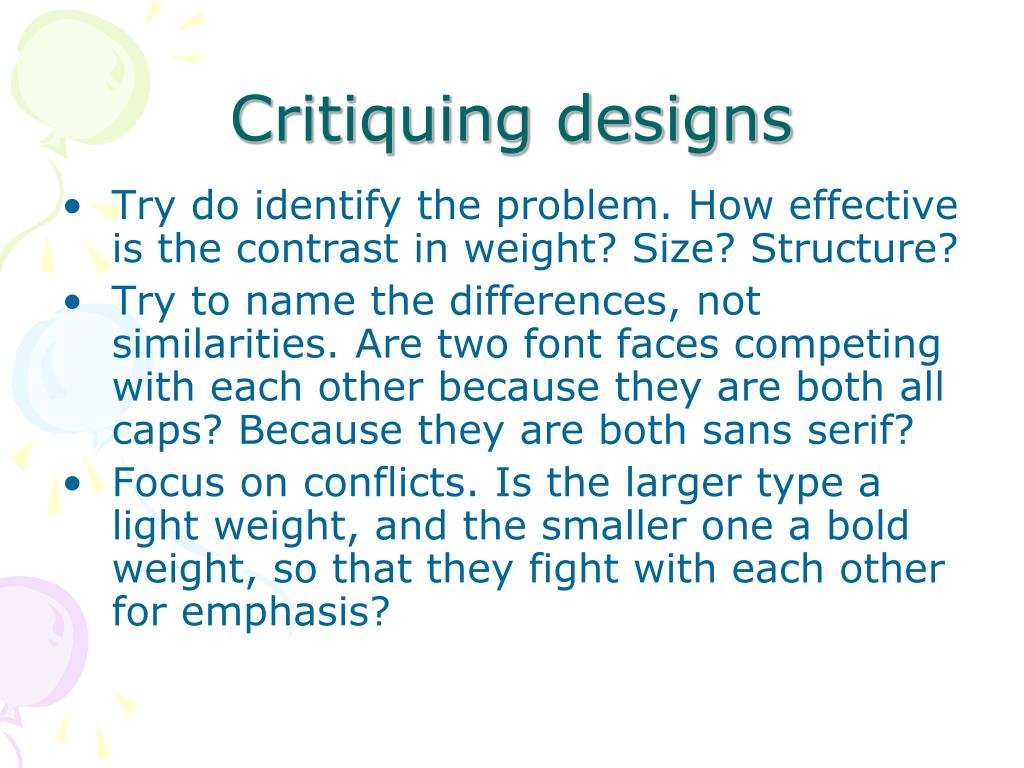 Critiquing designs

• Try do identify the problem. How effective is the contrast in weight? Size? Structure?
• Try to name the differences, not similarities. Are two font faces competing with each other because they are both all caps? Because they are both sans serif?
• Focus on conflicts. Is the larger type a light weight, and the smaller one a bold weight, so that they fight with each other for emphasis?